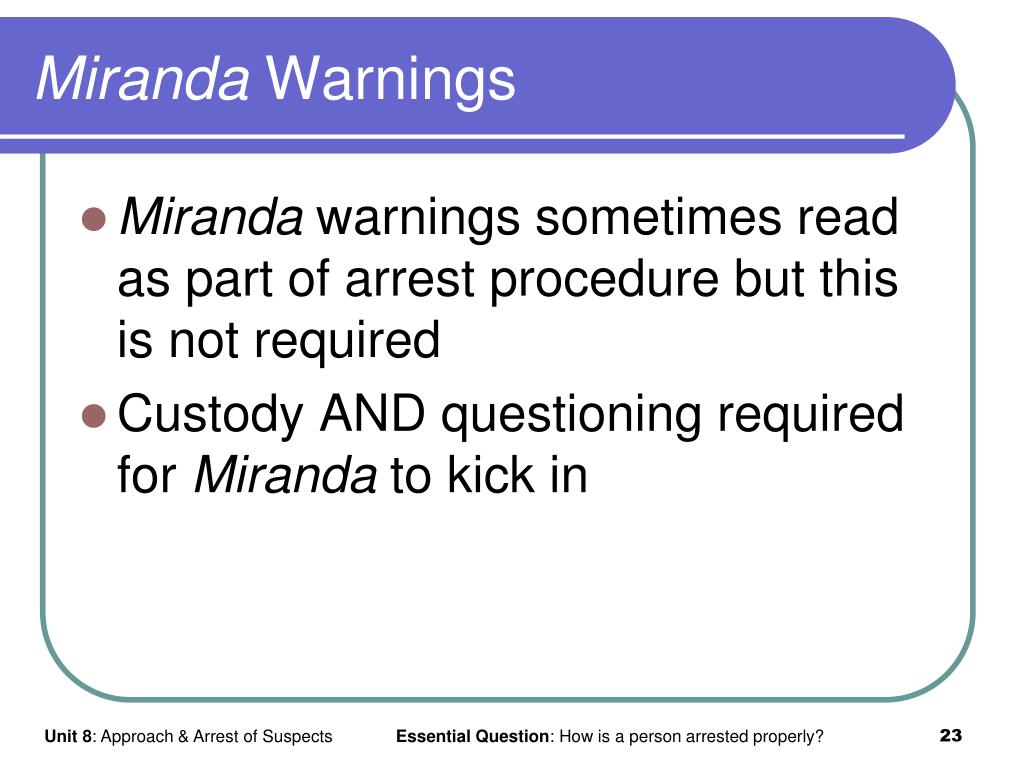 Miranda Warnings

- Miranda warnings sometimes read as part of arrest procedure but this is not required
- Custody AND questioning required for Miranda to kick in

Unit 8: Approach & Arrest of Suspects Essential Question: How is a person arrested properly? 23